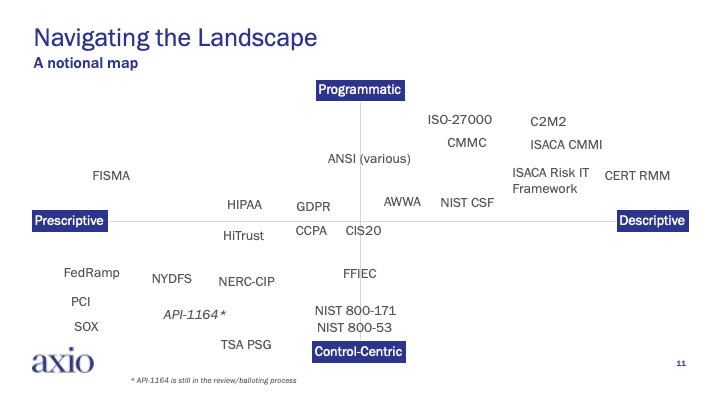 Navigating the Landscape
A notional map

Programmatic

ISO-27000

C2M2

CMMC

ISACA CMMI

ANSI (various)

FISMA

ISACA Risk IT Framework

CERT RMM

HIPAA

GDPR

AWWA

NIST CSF

Prescriptive

Descriptive

HiTrust

CCPA

CIS20

FedRamp

NYDFS

NERC-CIP

FFIEC

PCI

API-1164*

NIST 800-171

SOX

NIST 800-53

TSA PSG

Control-Centric

axio

11

* API-1164 is still in the review/balloting process